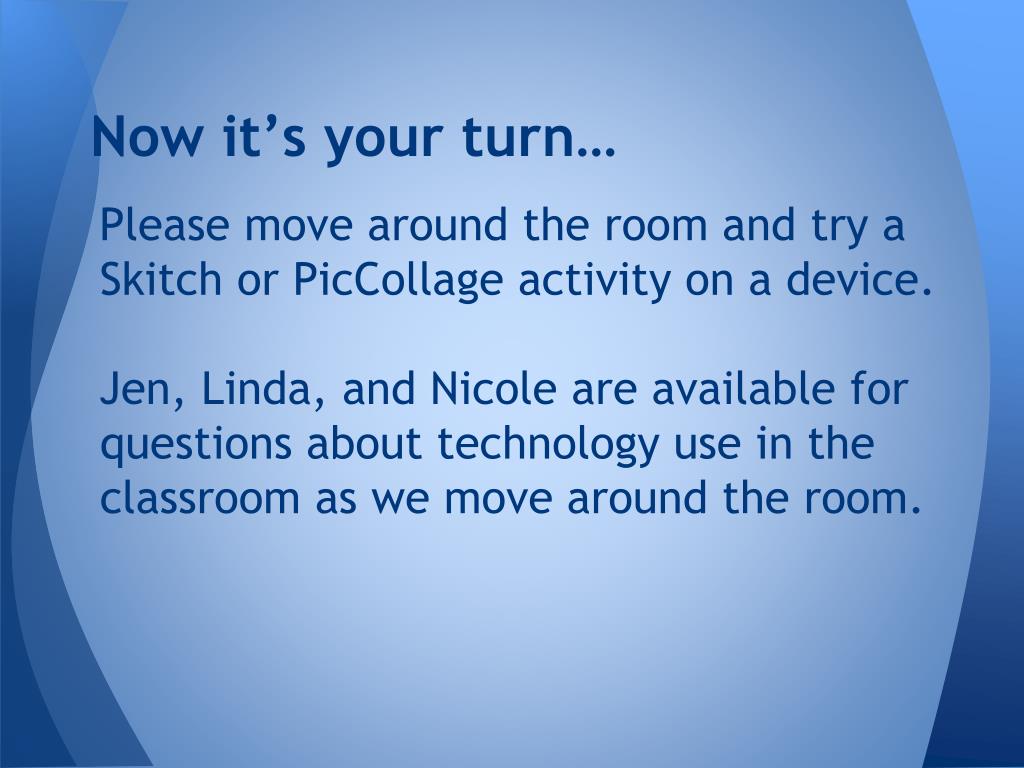 Now it’s your turn…

Please move around the room and try a Skitch or PicCollage activity on a device.

Jen, Linda, and Nicole are available for questions about technology use in the classroom as we move around the room.